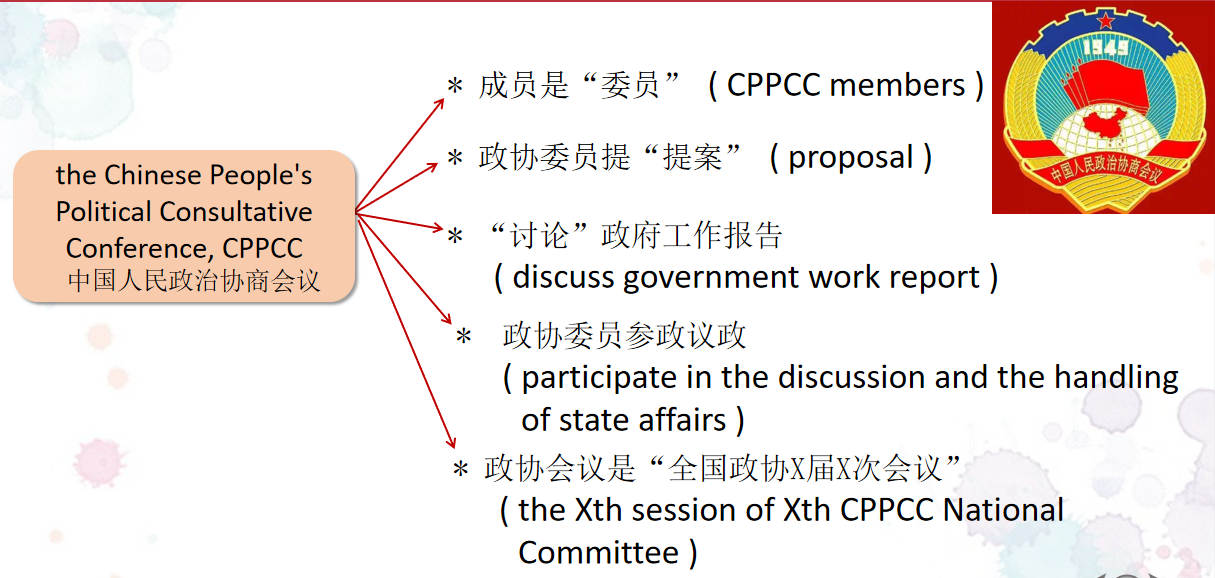 the Chinese People's Political Consultative Conference, CPPCC
中国人民政治协商会议

＊ 成员是“委员” ( CPPCC members )

＊ 政协委员提“提案” ( proposal )

＊ “讨论”政府工作报告
( discuss government work report )

＊ 政协委员参政议政
( participate in the discussion and the handling of state affairs )

＊ 政协会议是“全国政协X届X次会议”
( the Xth session of Xth CPPCC National Committee )

1949
中国人民政治协商会议